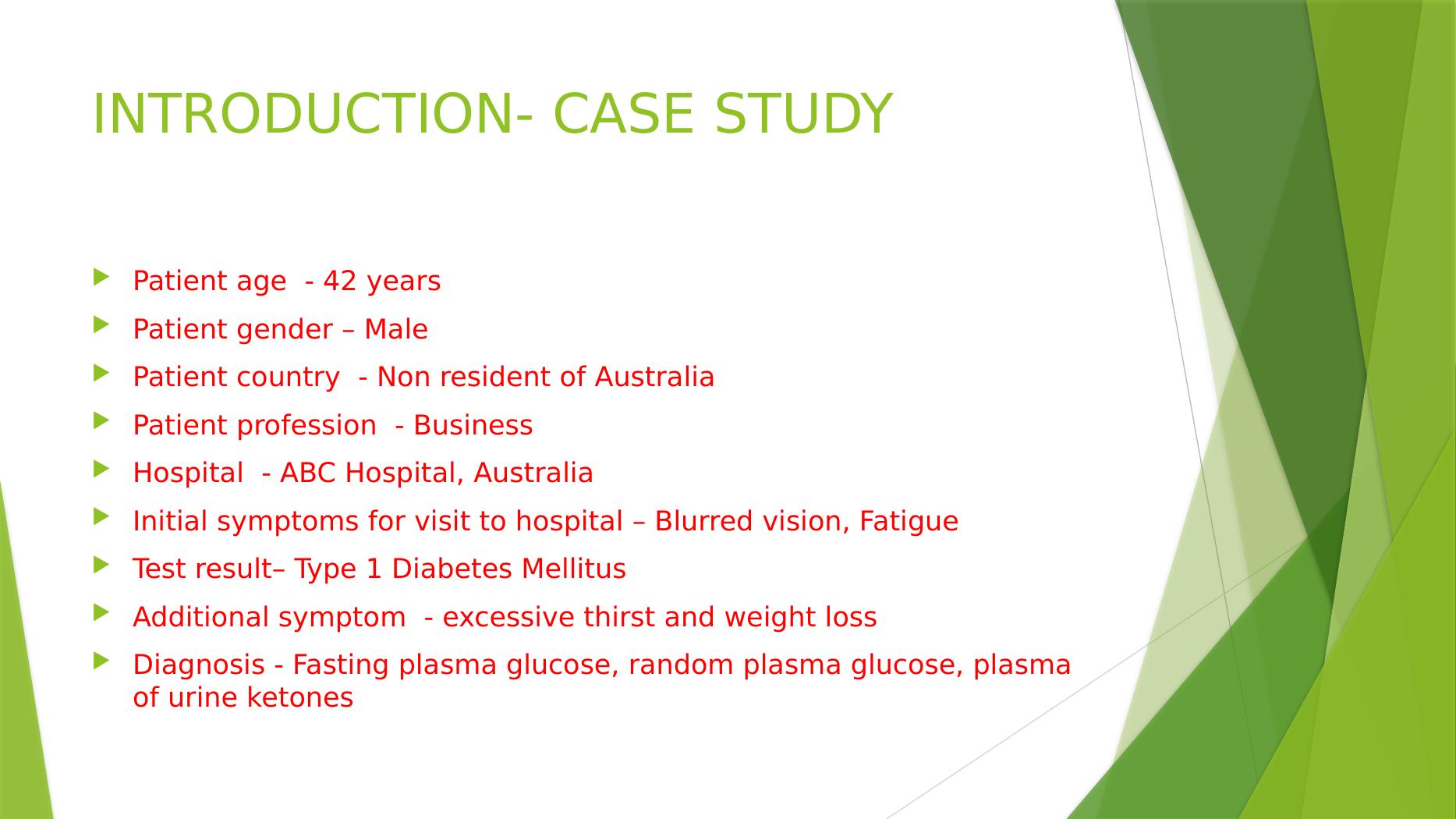 INTRODUCTION- CASE STUDY

Patient age  - 42 years

Patient gender – Male

Patient country  - Non resident of Australia

Patient profession  - Business

Hospital  - ABC Hospital, Australia

Initial symptoms for visit to hospital – Blurred vision, Fatigue

Test result– Type 1 Diabetes Mellitus

Additional symptom  - excessive thirst and weight loss

Diagnosis - Fasting plasma glucose, random plasma glucose, plasma of urine ketones